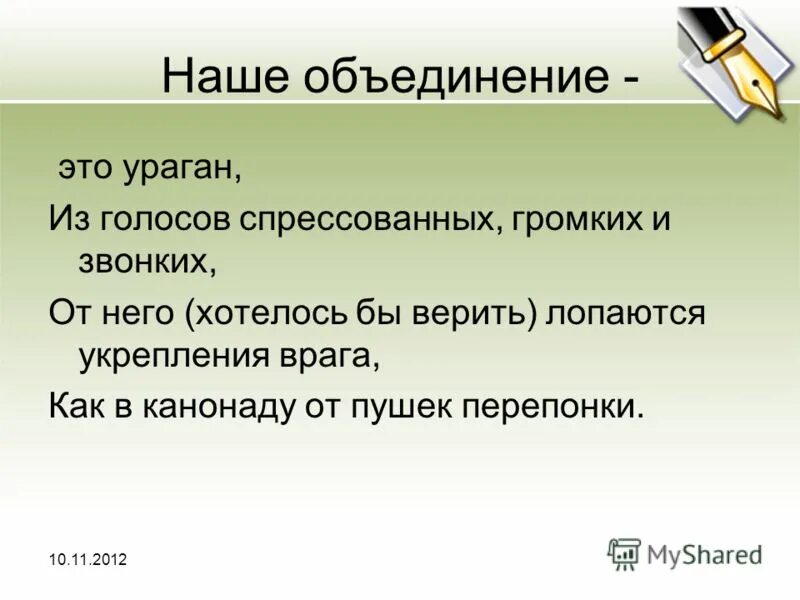 Наше объединение -

это ураган,

Из голосов спрессованных, громких и звонких,

От него (хотелось бы верить) лопаются укрепления врага,

Как в канонаду от пушек перепонки.

10.11.2012

MyShared